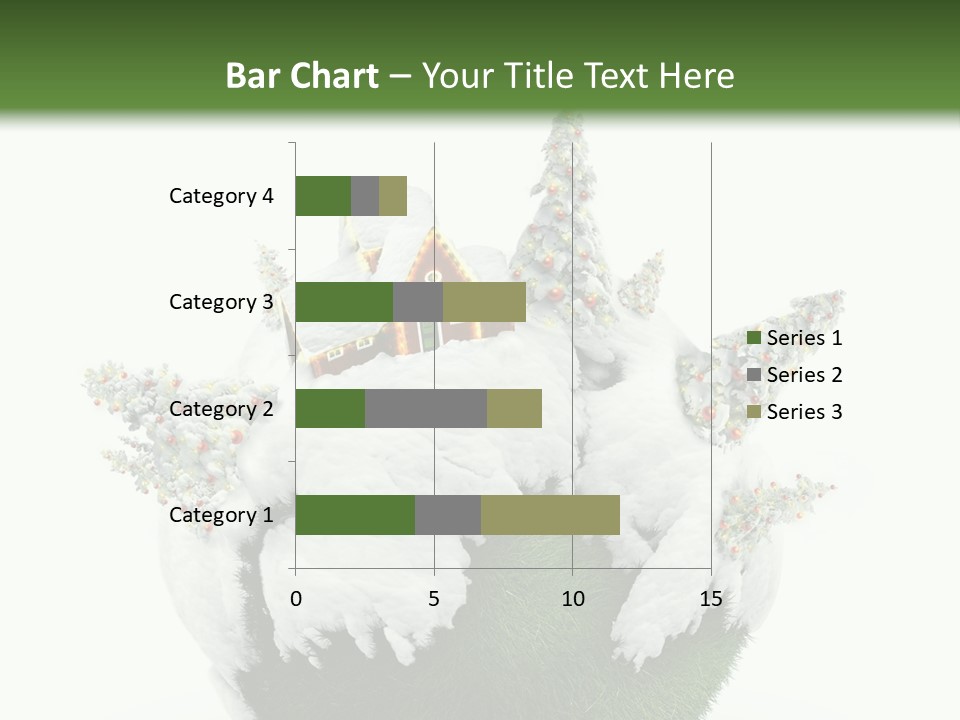 Bar Chart – Your Title Text Here

Category 4
Category 3
Category 2
Category 1

0 5 10 15

Series 1
Series 2
Series 3